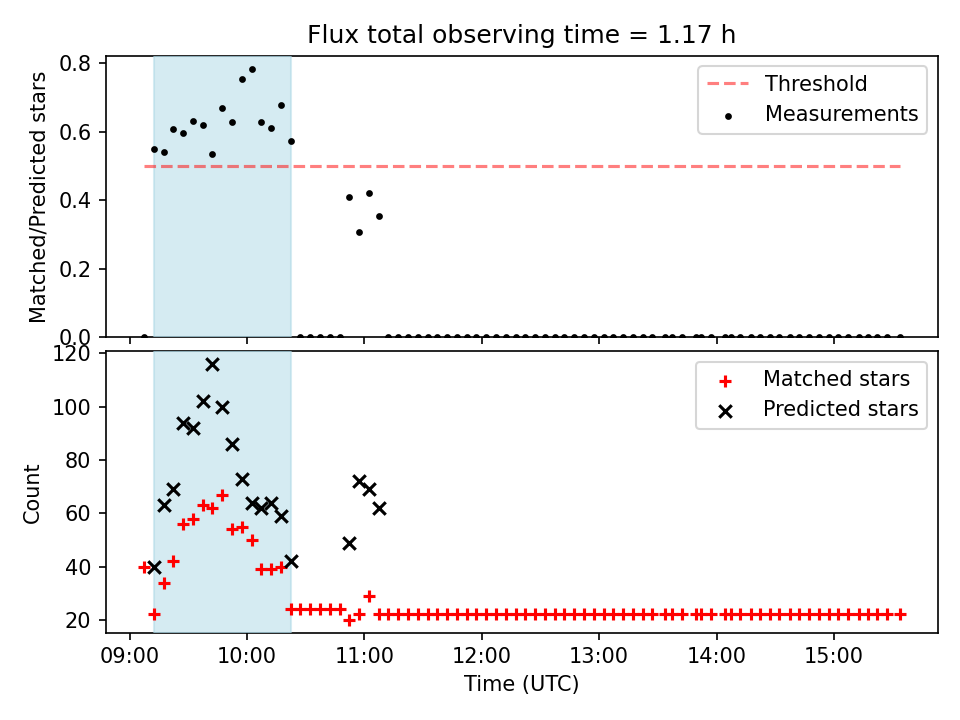 Flux total observing time = 1.17 h

Matched/Predicted stars

0.8
0.6
0.4
0.2
0.0

Threshold
Measurements

Count

120
100
80
60
40
20

Matched stars
Predicted stars

09:00
10:00
11:00
12:00
13:00
14:00
15:00

Time (UTC)